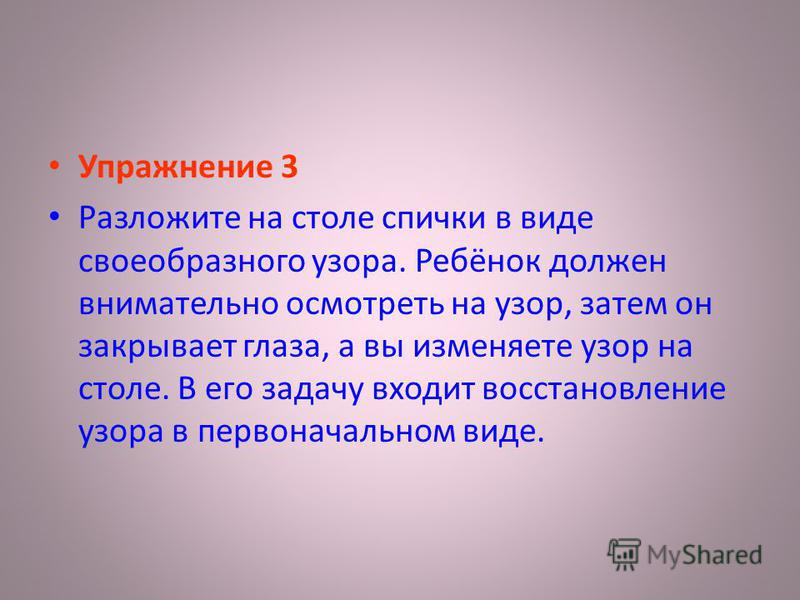 • Упражнение 3

• Разложите на столе спички в виде своеобразного узора. Ребёнок должен внимательно осмотреть на узор, затем он закрывает глаза, а вы изменяете узор на столе. В его задачу входит восстановление узора в первоначальном виде.

MyShared